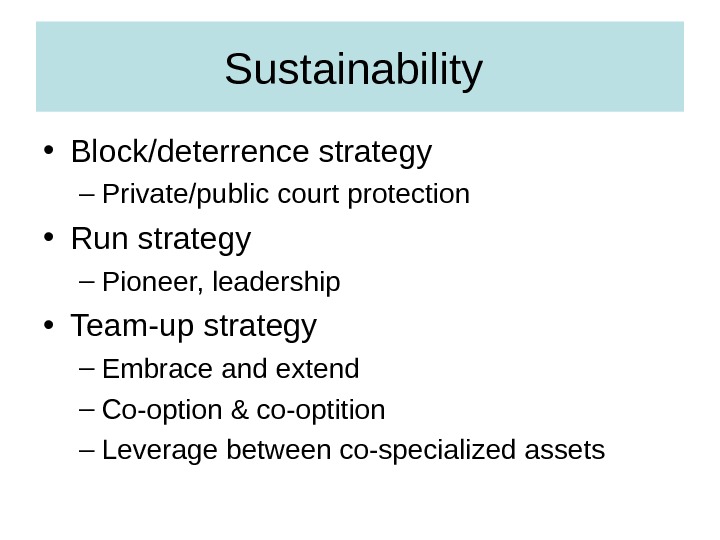 Sustainability

• Block/deterrence strategy
– Private/public court protection

• Run strategy
– Pioneer, leadership

• Team-up strategy
– Embrace and extend
– Co-option & co-optition
– Leverage between co-specialized assets